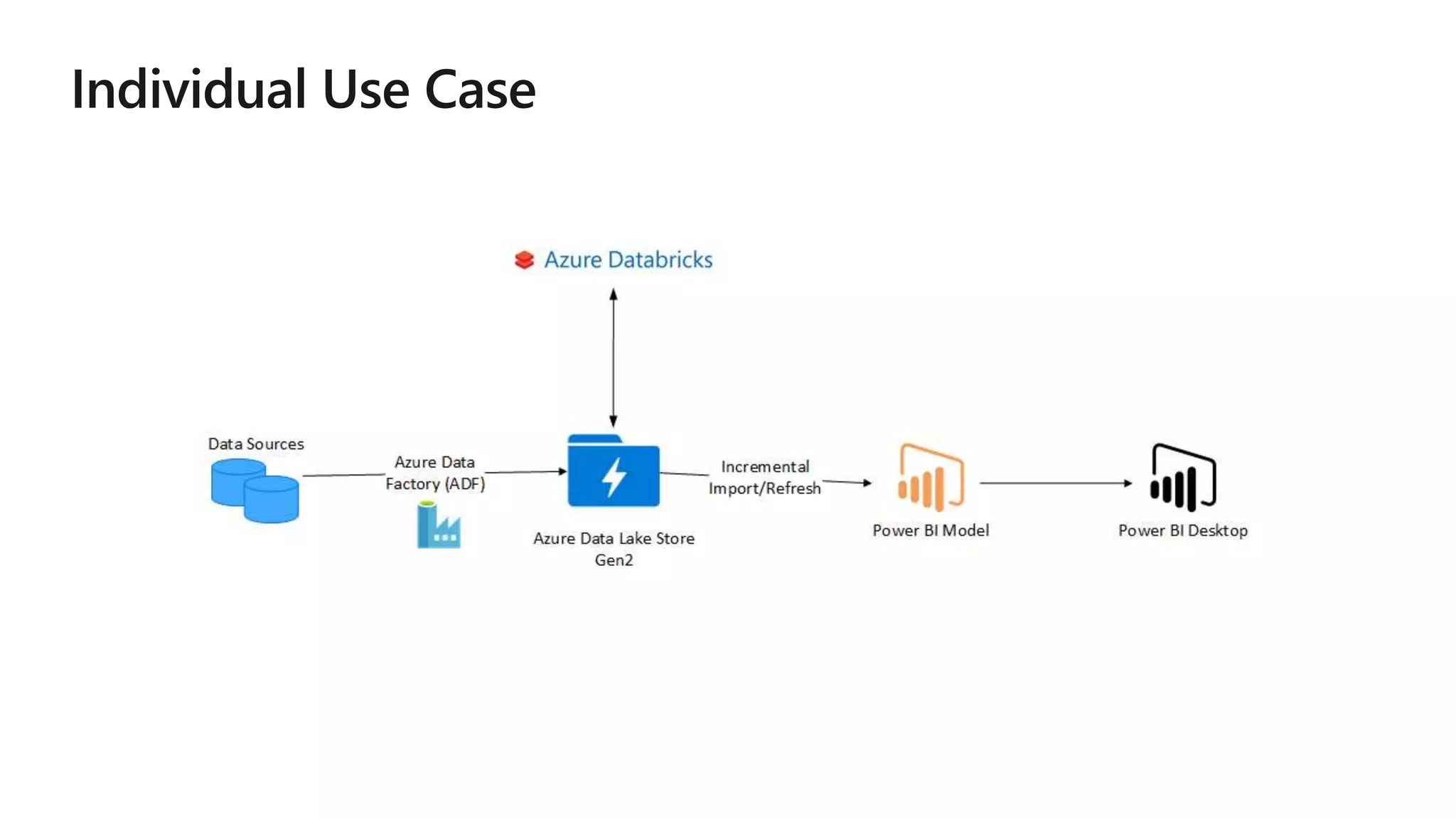 Individual Use Case

Azure Databricks

Data Sources

Azure Data Factory (ADF)

Azure Data Lake Store Gen2

Incremental Import/Refresh

Power BI Model

Power BI Desktop